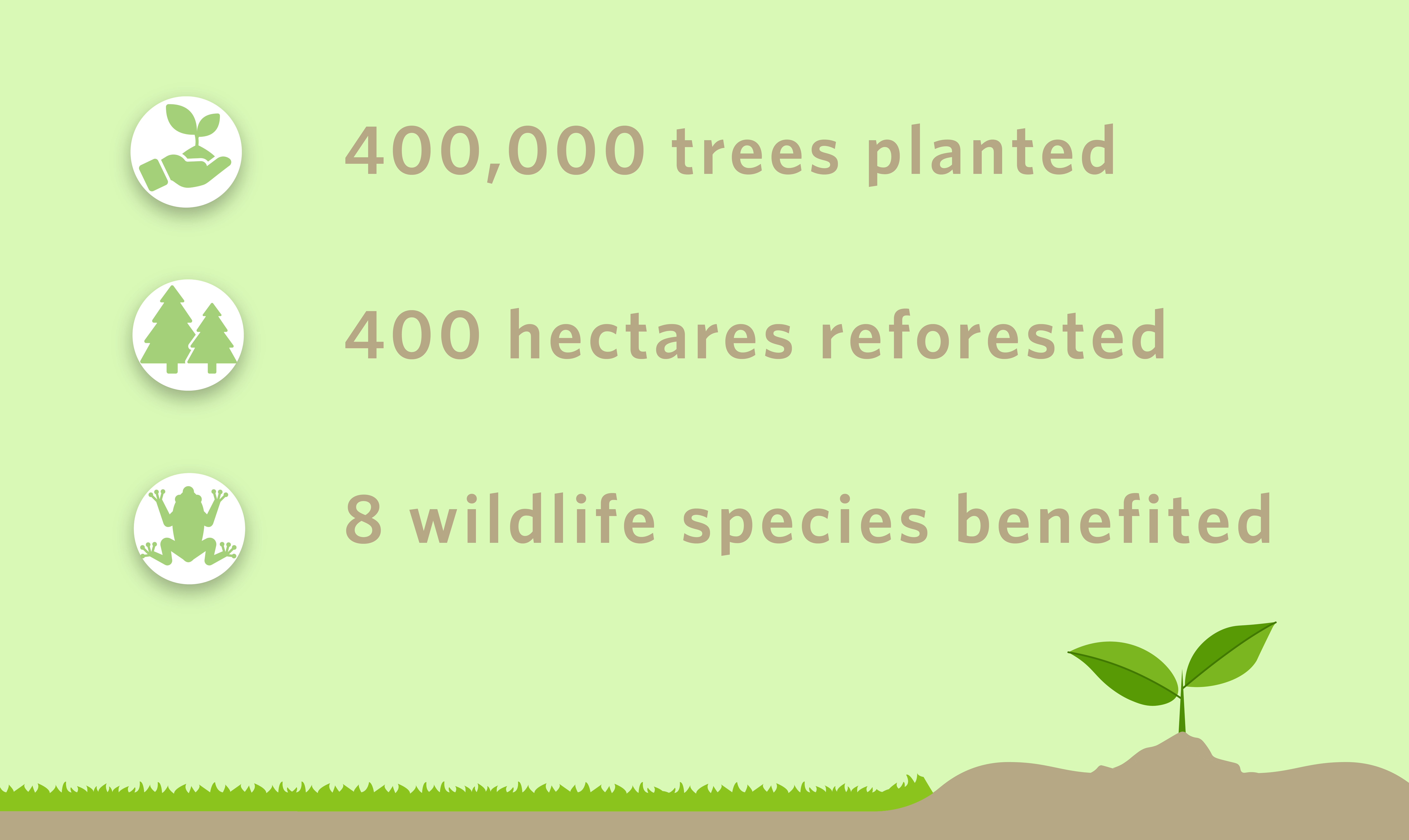 400,000 trees planted

400 hectares reforested

8 wildlife species benefited